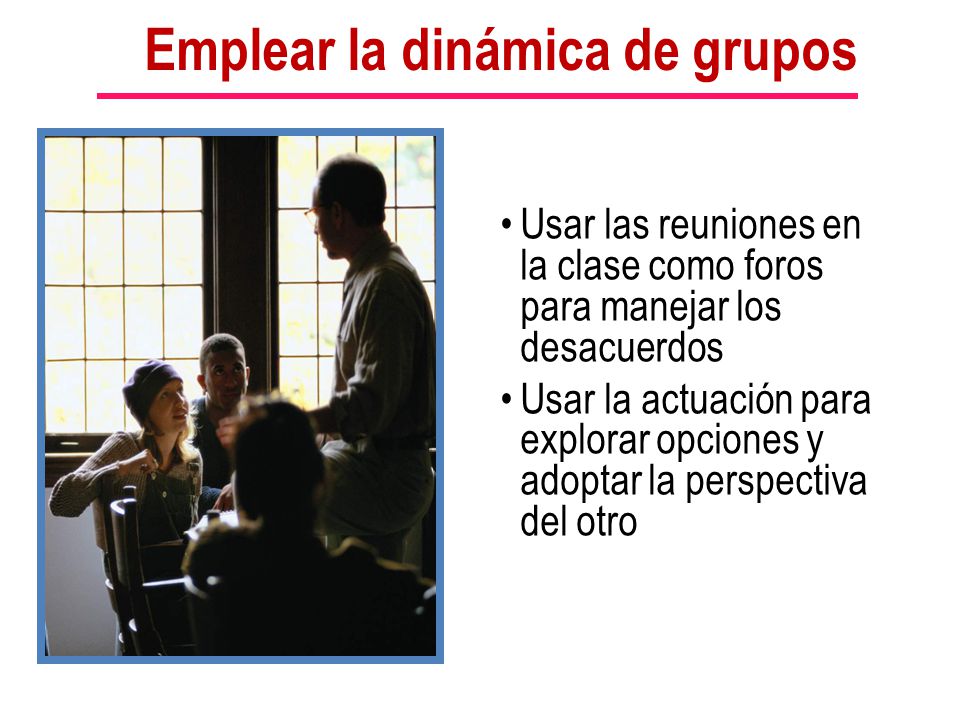 Emplear la dinámica de grupos

• Usar las reuniones en la clase como foros para manejar los desacuerdos
• Usar la actuación para explorar opciones y adoptar la perspectiva del otro